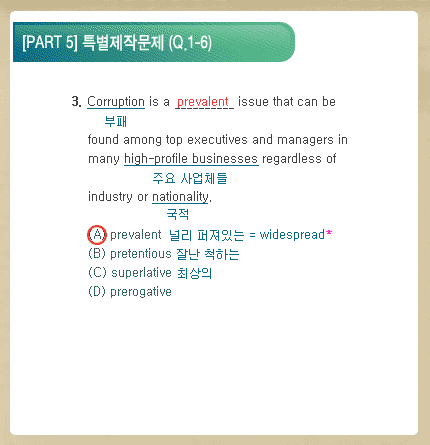 [PART 5] 특별제작문제 (Q.1-6)

3. Corruption is a prevalent issue that can be
부패
found among top executives and managers in many high-profile businesses regardless of
주요 사업체들
industry or nationality.
국적

(A) prevalent 널리 퍼져있는 = widespread*
(B) pretentious 잘난 척하는
(C) superlative 최상의
(D) prerogative